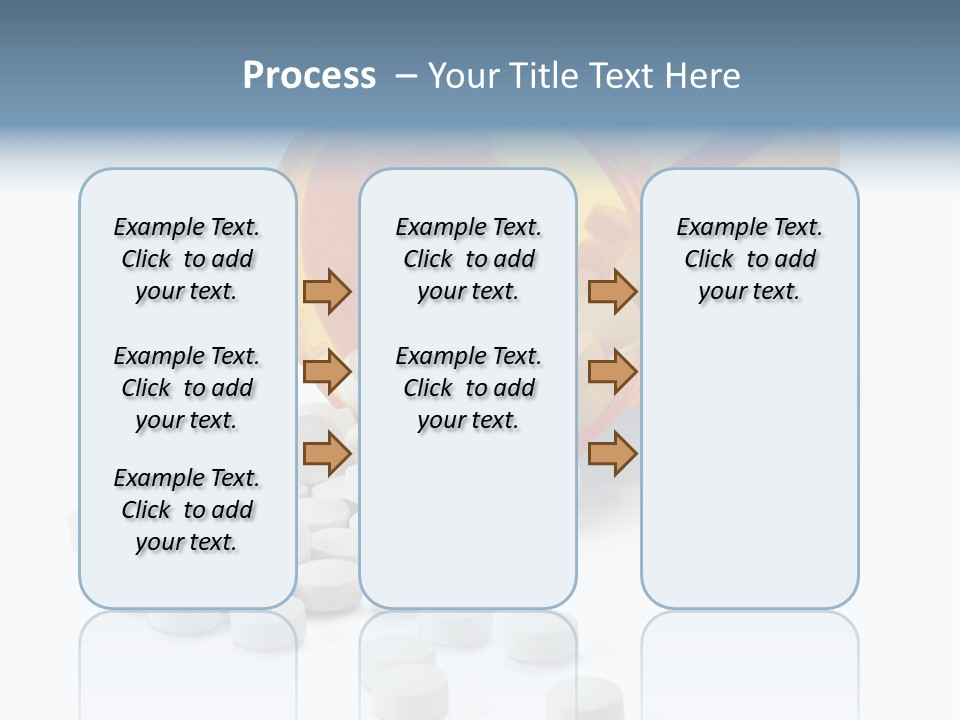 Process – Your Title Text Here

Example Text. Click to add your text.

Example Text. Click to add your text.

Example Text. Click to add your text.

Example Text. Click to add your text.

Example Text. Click to add your text.

Example Text. Click to add your text.